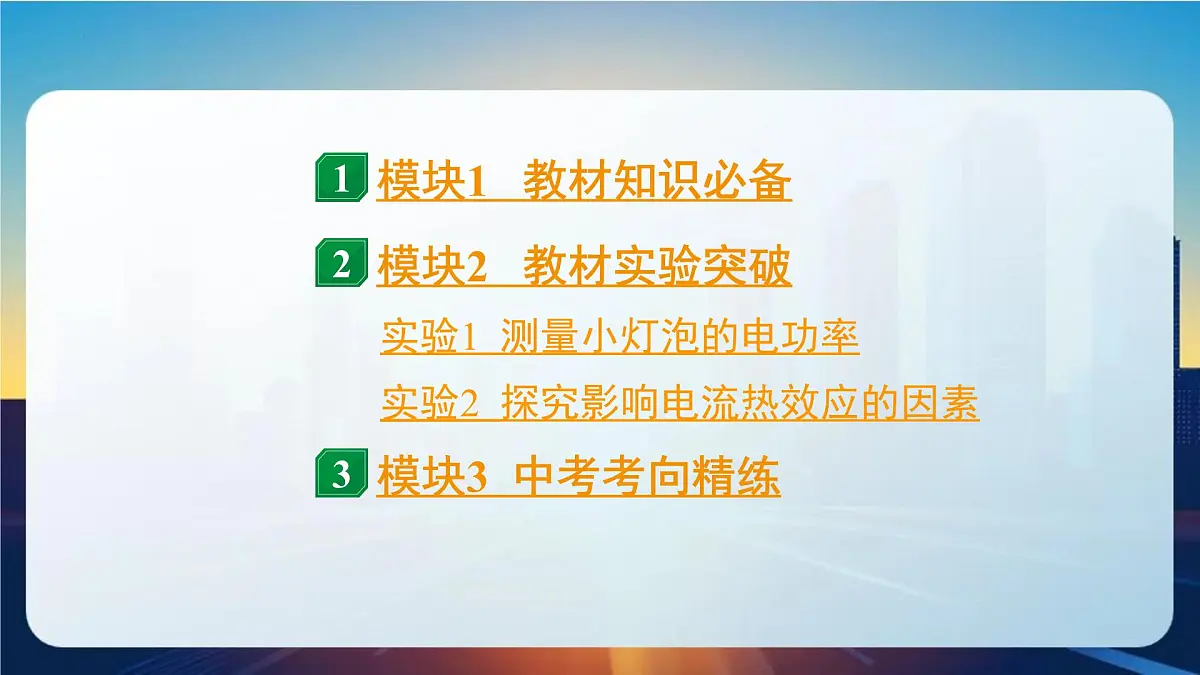 1 模块1 教材知识必备

2 模块2 教材实验突破

实验1 测量小灯泡的电功率

实验2 探究影响电流热效应的因素

3 模块3 中考考向精练